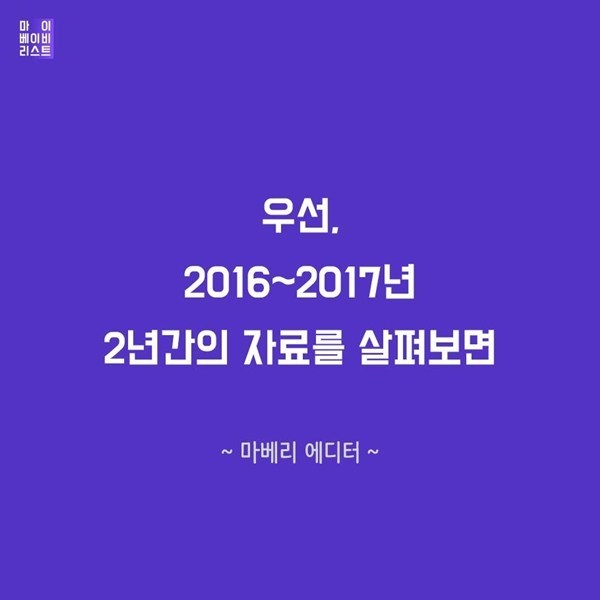 마 이
베이비
리스트

우선,
2016~2017년
2년간의 자료를 살펴보면

~ 마베리 에디터 ~